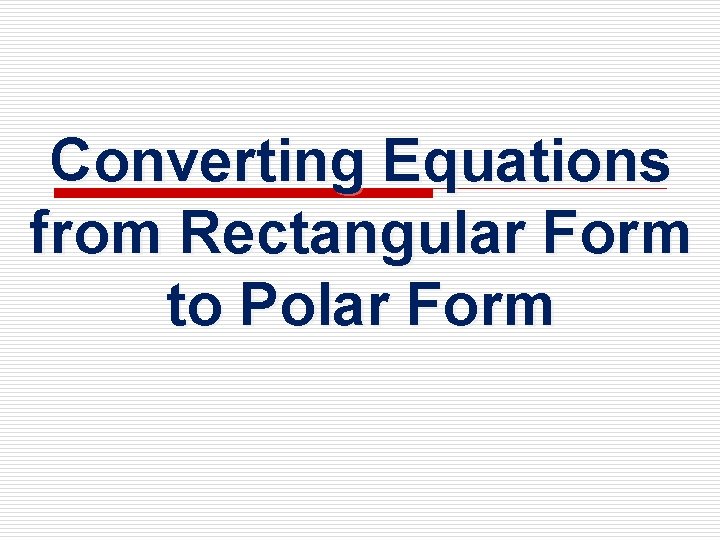 Converting Equations from Rectangular Form to Polar Form